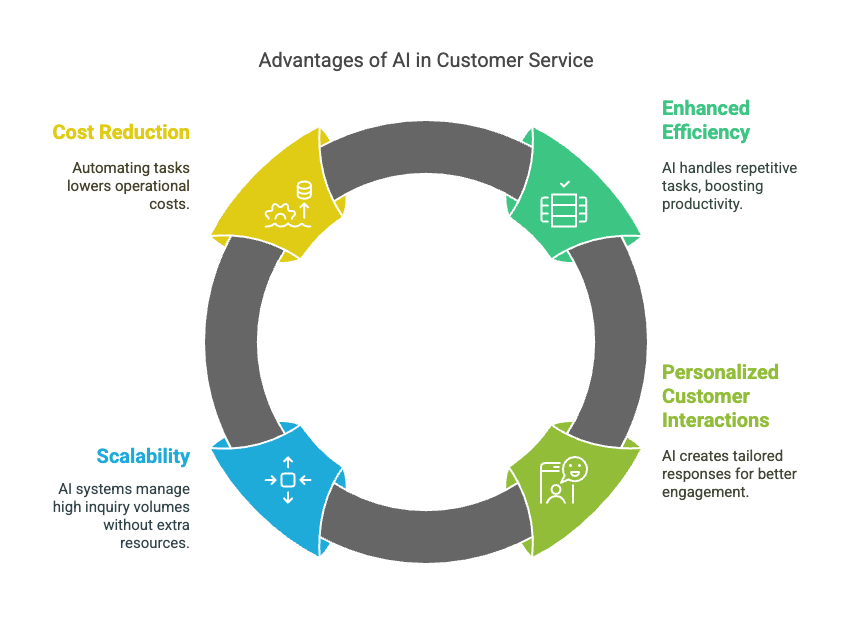 Advantages of AI in Customer Service

Cost Reduction

Automating tasks lowers operational costs.

Enhanced Efficiency

AI handles repetitive tasks, boosting productivity.

Personalized Customer Interactions

AI creates tailored responses for better engagement.

Scalability

AI systems manage high inquiry volumes without extra resources.